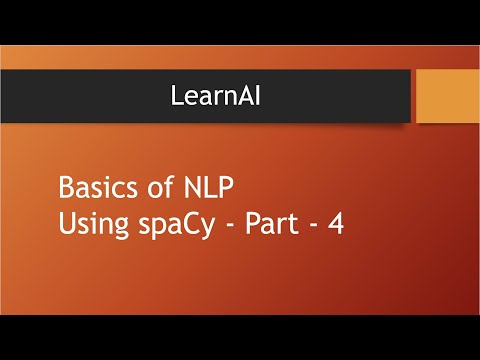 LearnAI

Basics of NLP
Using spaCy - Part - 4